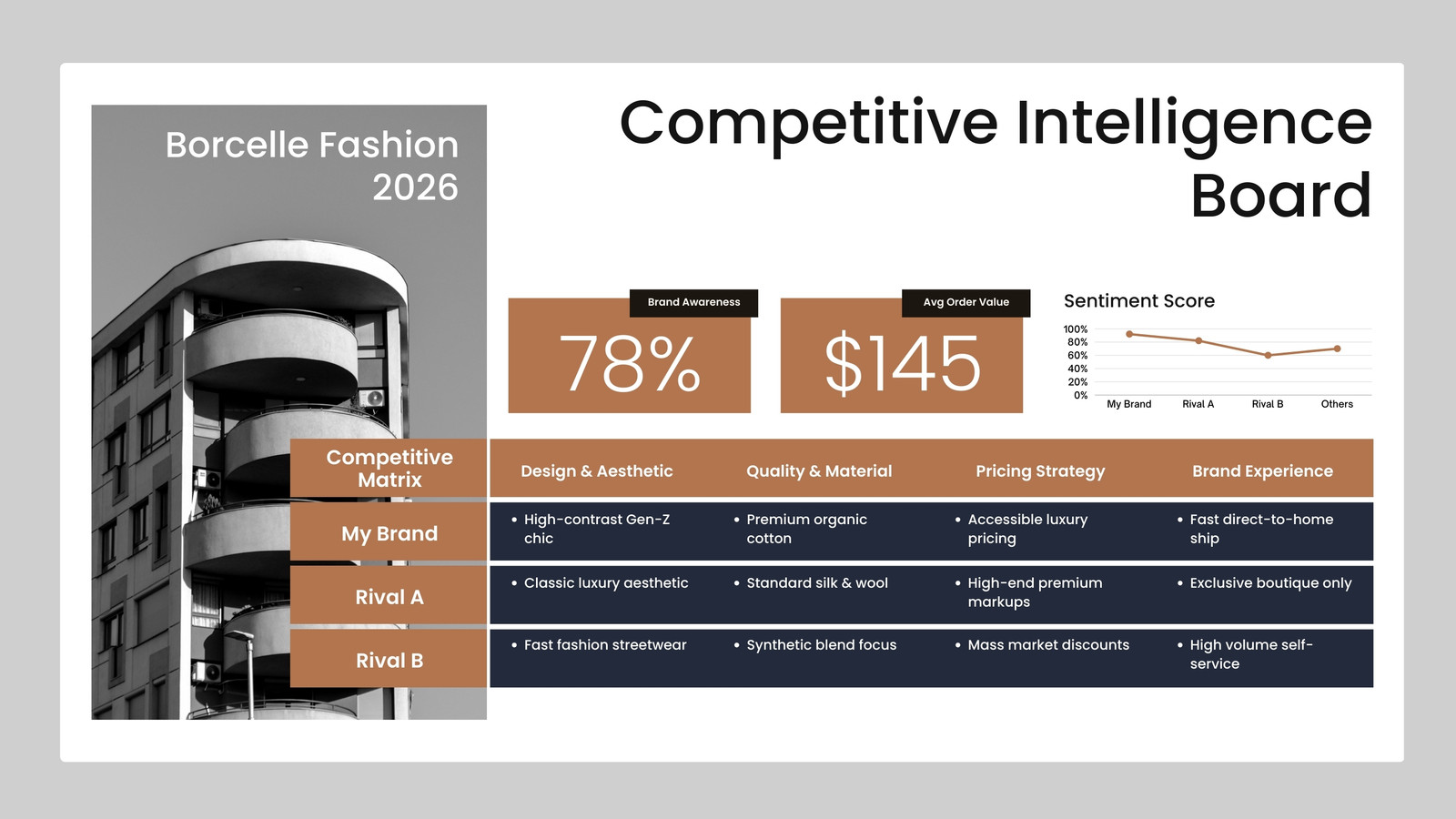 Borcelle Fashion 2026

Competitive Intelligence Board

Brand Awareness
78%

Avg Order Value
$145

Sentiment Score
100%
80%
60%
40%
20%
0%
My Brand
Rival A
Rival B
Others

| Competitive Matrix | Design & Aesthetic | Quality & Material | Pricing Strategy | Brand Experience |
|---|---|---|---|---|
| My Brand | • High-contrast Gen-Z chic | • Premium organic cotton | • Accessible luxury pricing | • Fast direct-to-home ship |
| Rival A | • Classic luxury aesthetic | • Standard silk & wool | • High-end premium markups | • Exclusive boutique only |
| Rival B | • Fast fashion streetwear | • Synthetic blend focus | • Mass market discounts | • High volume self-service |